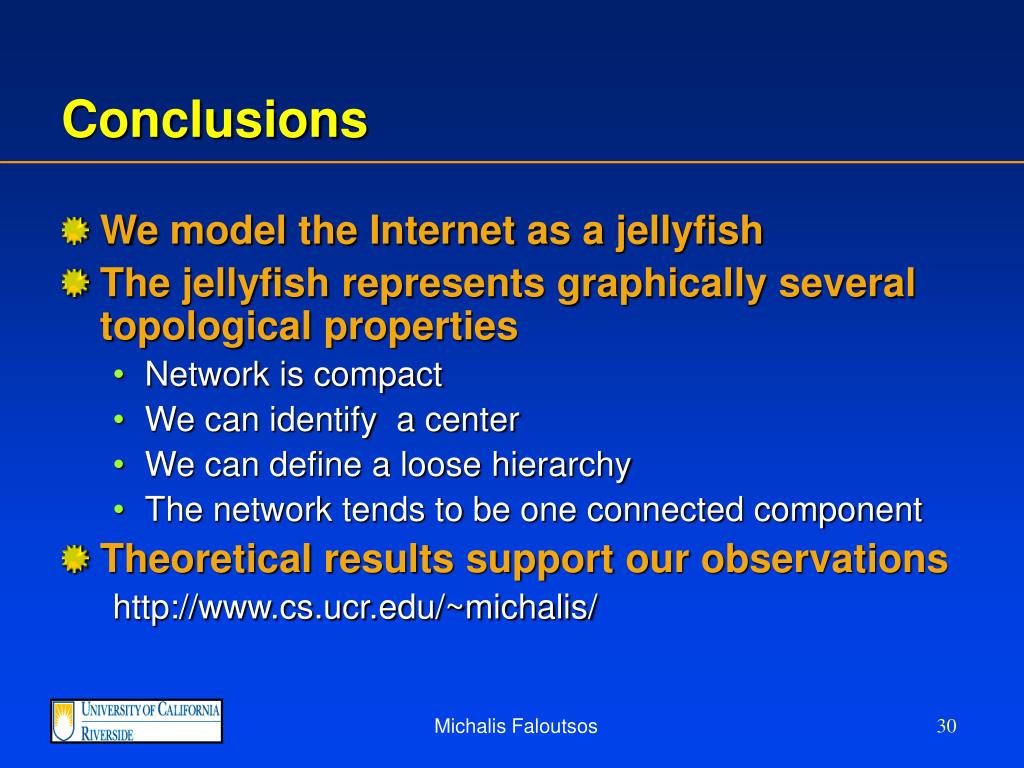 Conclusions

We model the Internet as a jellyfish

The jellyfish represents graphically several topological properties

• Network is compact
• We can identify a center
• We can define a loose hierarchy
• The network tends to be one connected component

Theoretical results support our observations

http://www.cs.ucr.edu/~michalis/

UNIVERSITY OF CALIFORNIA RIVERSIDE

Michalis Faloutsos

30